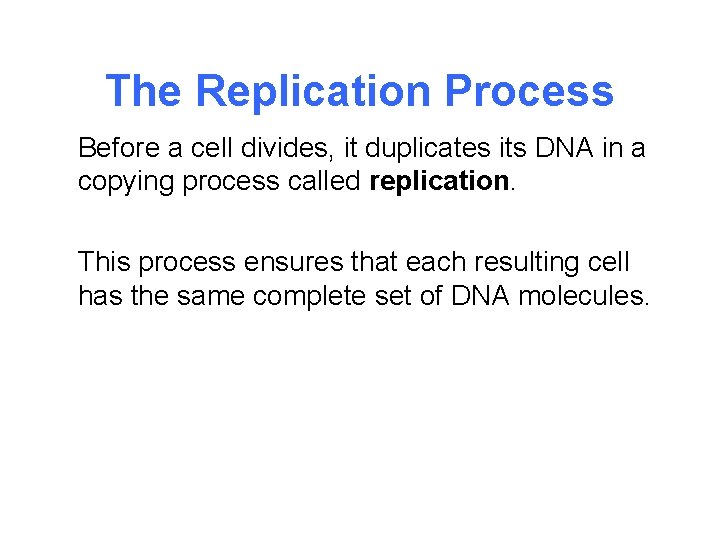 The Replication Process

Before a cell divides, it duplicates its DNA in a copying process called replication.

This process ensures that each resulting cell has the same complete set of DNA molecules.